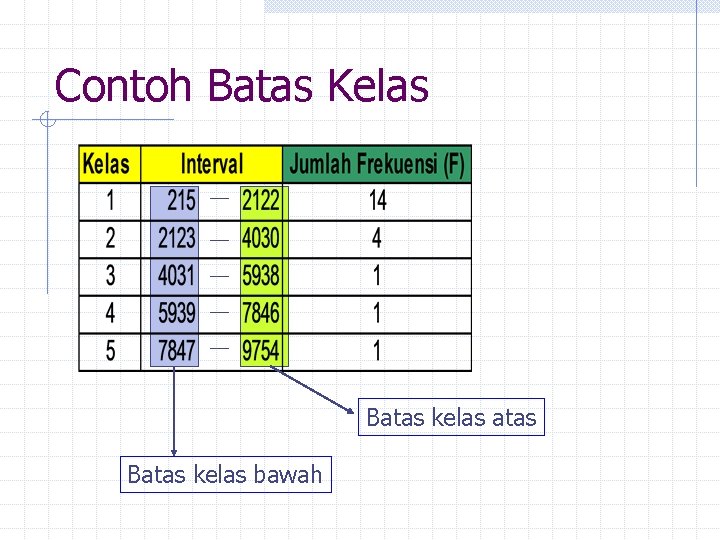 Contoh Batas Kelas

| Kelas | Interval | Jumlah Frekuensi (F) |
|---|---|---|
| 1 | 215 — 2122 | 14 |
| 2 | 2123 — 4030 | 4 |
| 3 | 4031 — 5938 | 1 |
| 4 | 5939 — 7846 | 1 |
| 5 | 7847 — 9754 | 1 |

Batas kelas atas

Batas kelas bawah